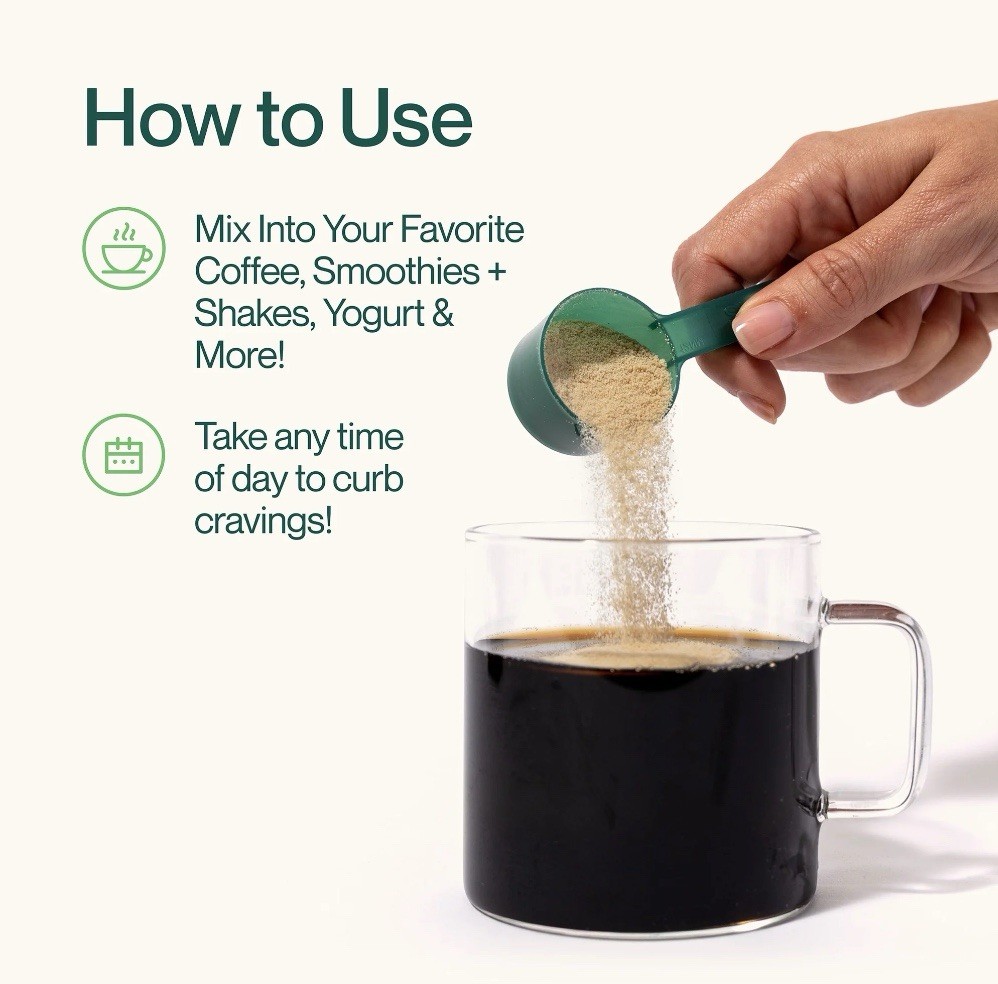 How to Use

Mix Into Your Favorite Coffee, Smoothies + Shakes, Yogurt & More!

Take any time of day to curb cravings!